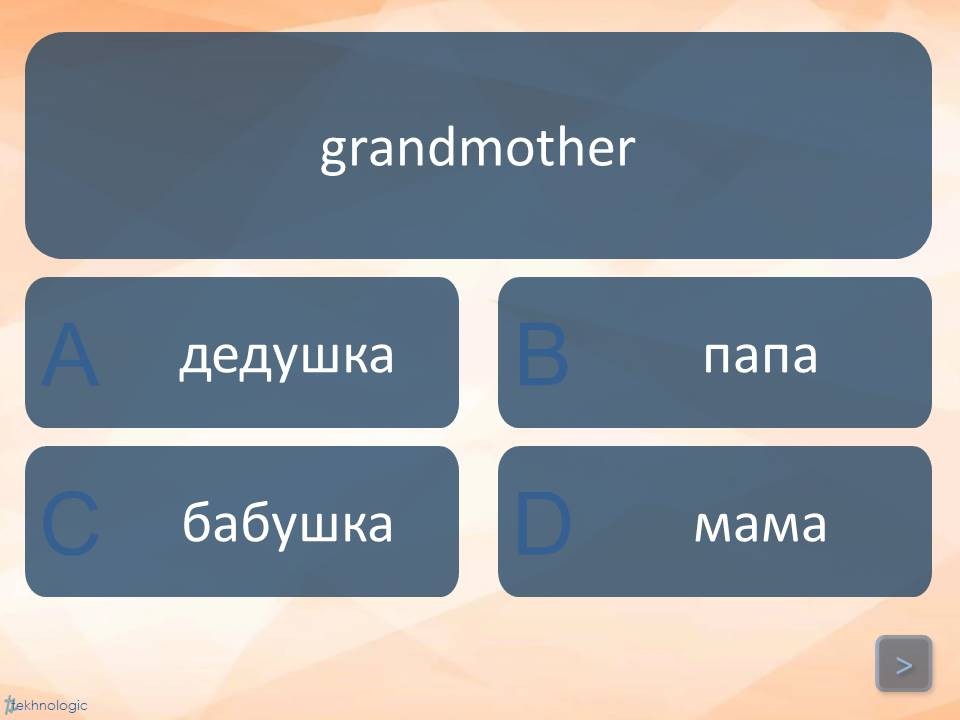 grandmother

A дедушка

B папа

C бабушка

D мама

>

tekhnologic